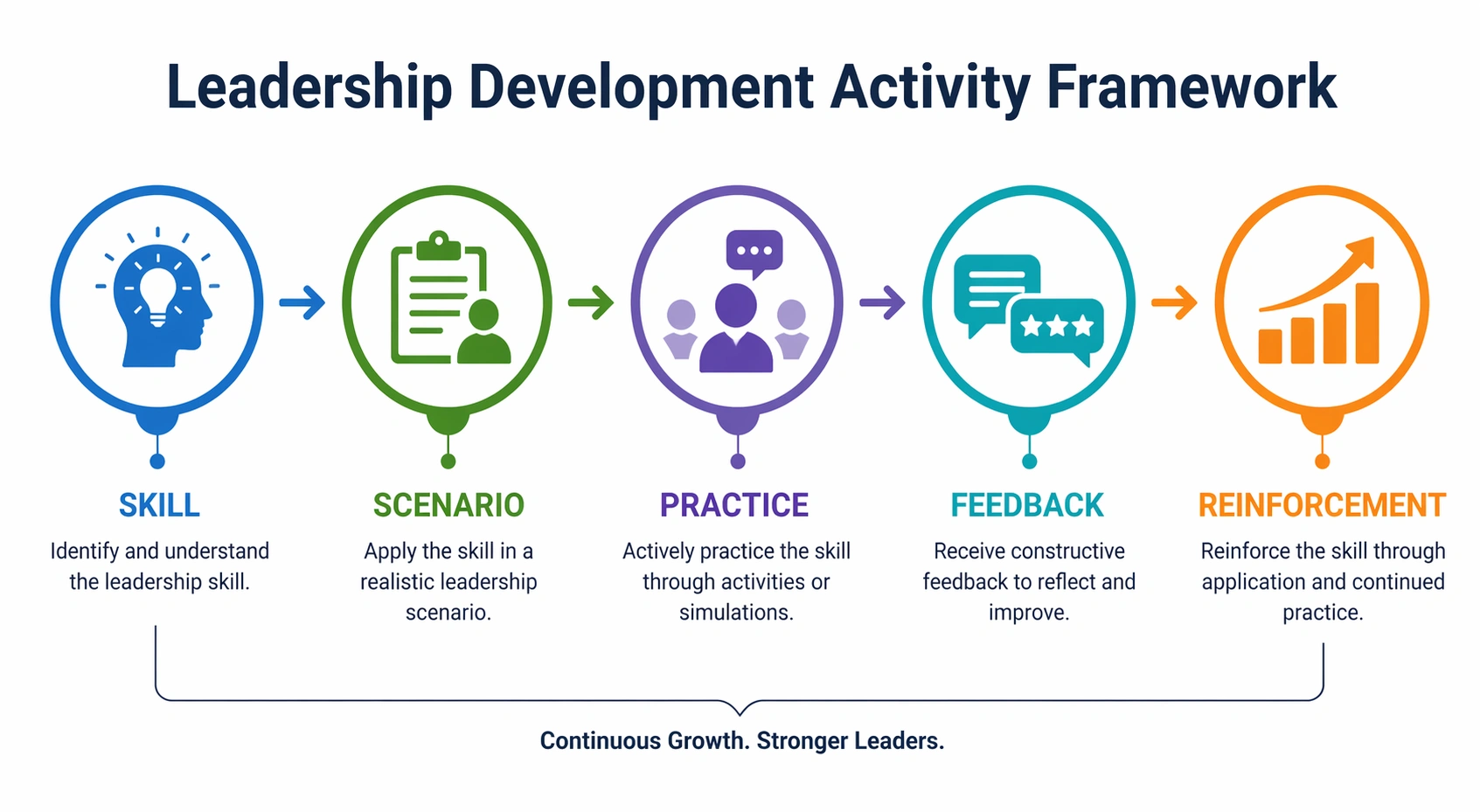 Leadership Development Activity Framework

SKILL
Identify and understand the leadership skill.

SCENARIO
Apply the skill in a realistic leadership scenario.

PRACTICE
Actively practice the skill through activities or simulations.

FEEDBACK
Receive constructive feedback to reflect and improve.

REINFORCEMENT
Reinforce the skill through application and continued practice.

Continuous Growth. Stronger Leaders.